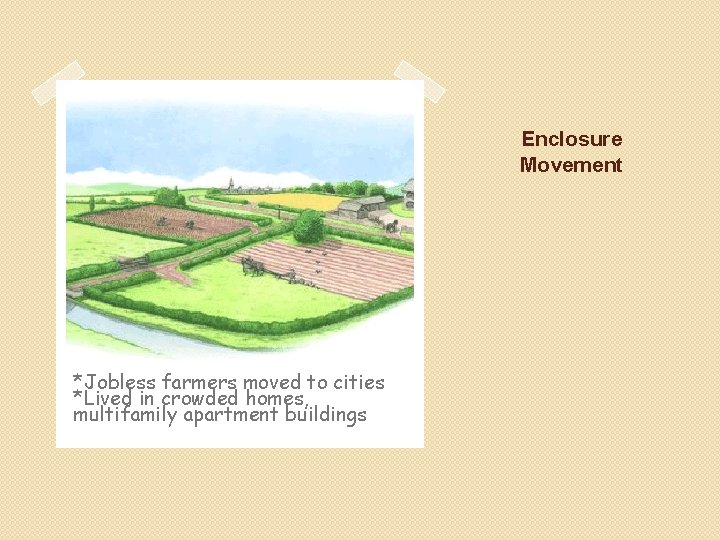 *Jobless farmers moved to cities
*Lived in crowded homes, multifamily apartment buildings

Enclosure Movement